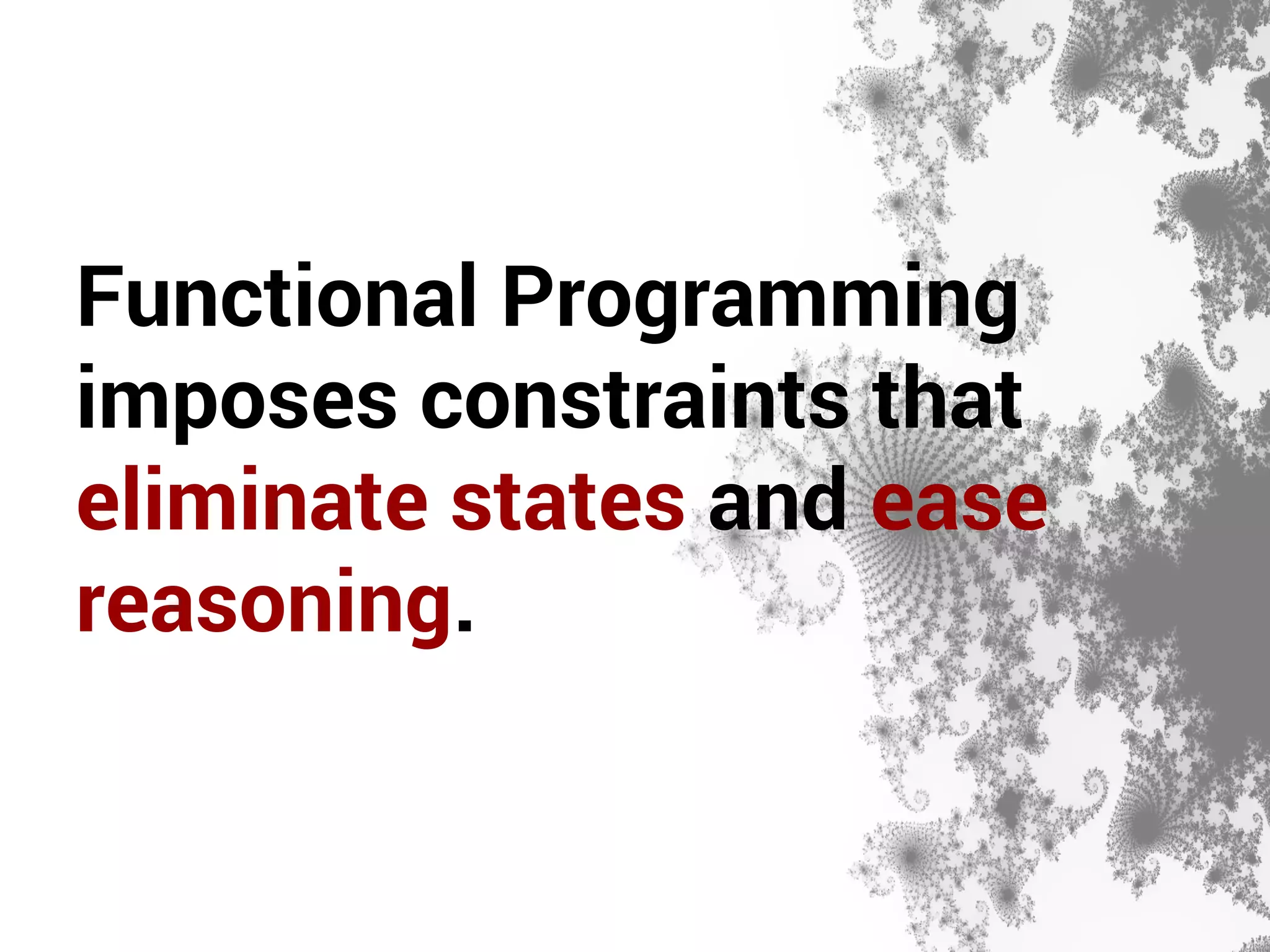 Functional Programming imposes constraints that eliminate states and ease reasoning.